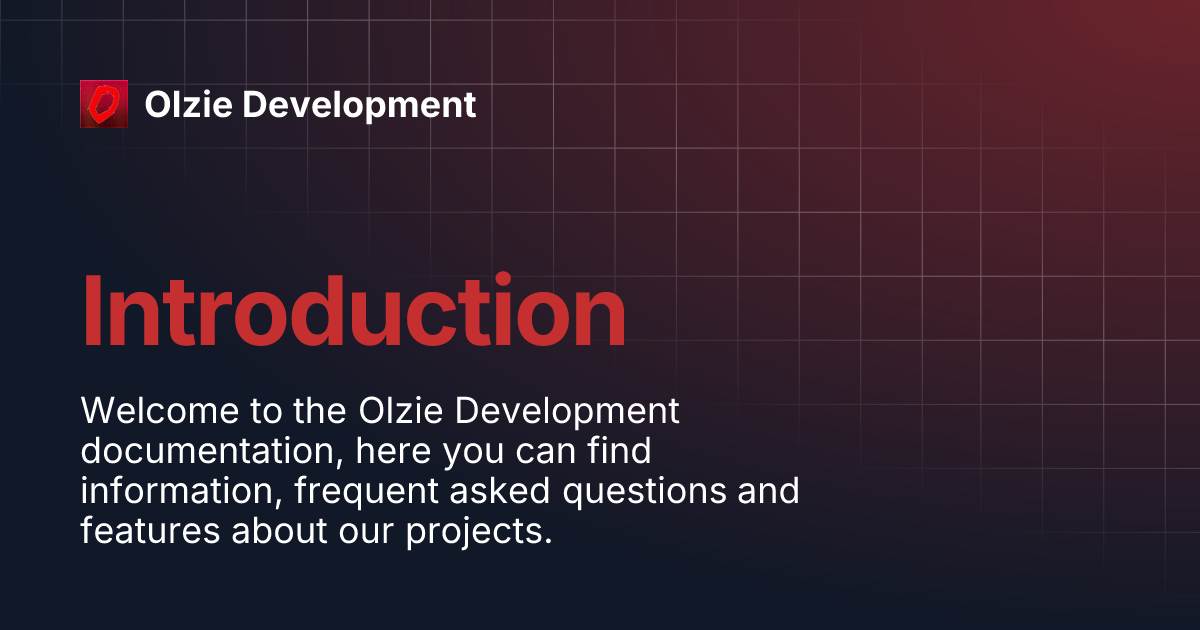 Olzie Development

Introduction

Welcome to the Olzie Development documentation, here you can find information, frequent asked questions and features about our projects.